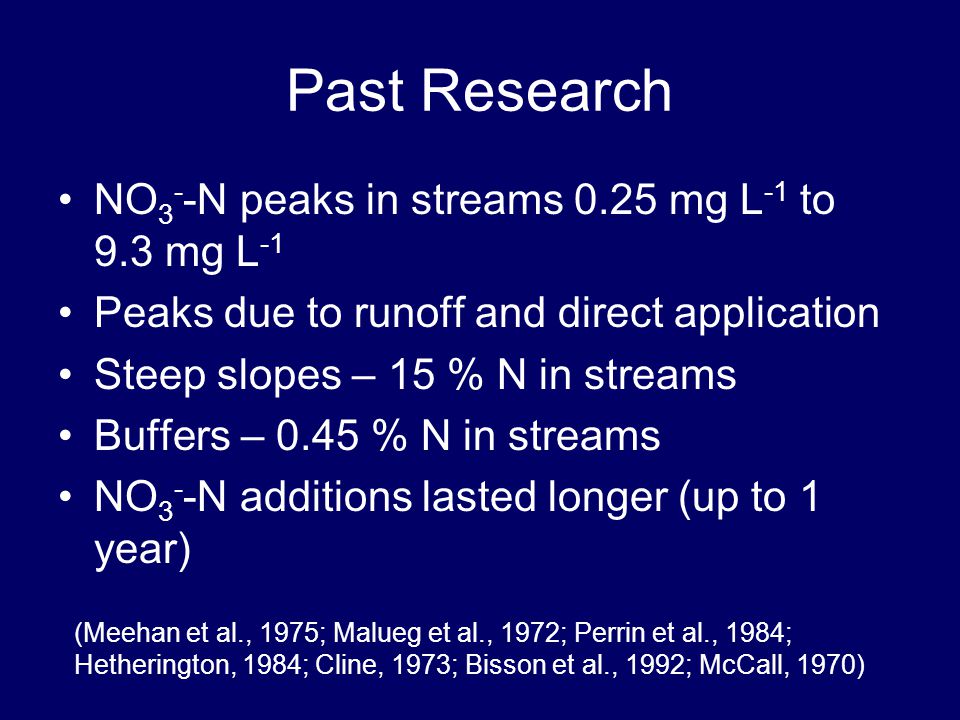 Past Research

• $NO_3^-$-N peaks in streams 0.25 mg $L^{-1}$ to 9.3 mg $L^{-1}$
• Peaks due to runoff and direct application
• Steep slopes – 15 % N in streams
• Buffers – 0.45 % N in streams
• $NO_3^-$-N additions lasted longer (up to 1 year)

(Meehan et al., 1975; Malueg et al., 1972; Perrin et al., 1984; Hetherington, 1984; Cline, 1973; Bisson et al., 1992; McCall, 1970)